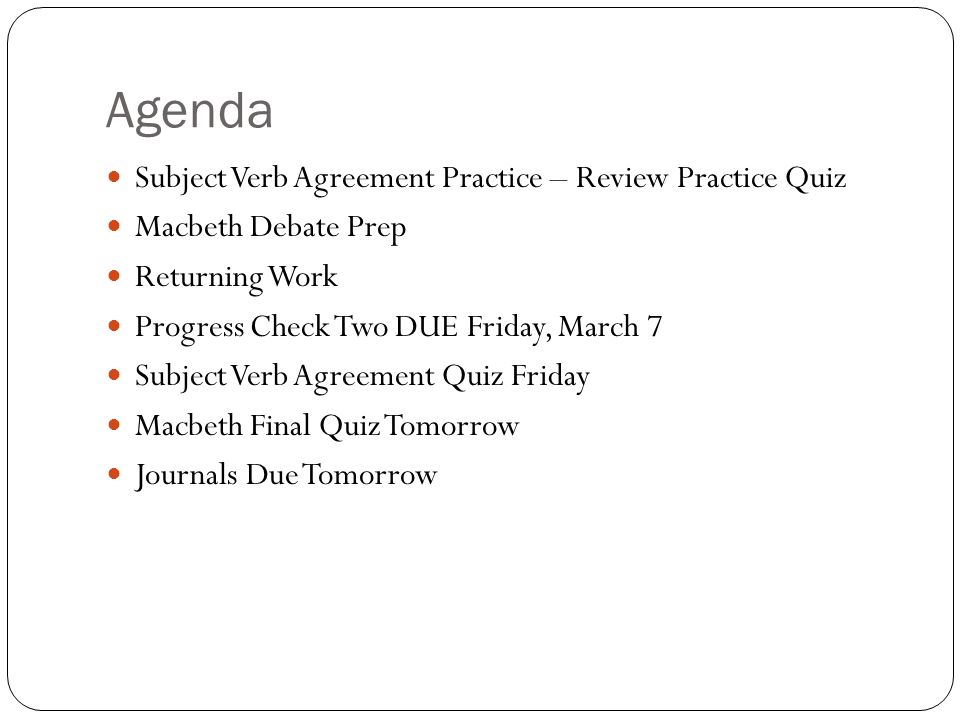 Agenda

- Subject Verb Agreement Practice – Review Practice Quiz
- Macbeth Debate Prep
- Returning Work
- Progress Check Two DUE Friday, March 7
- Subject Verb Agreement Quiz Friday
- Macbeth Final Quiz Tomorrow
- Journals Due Tomorrow